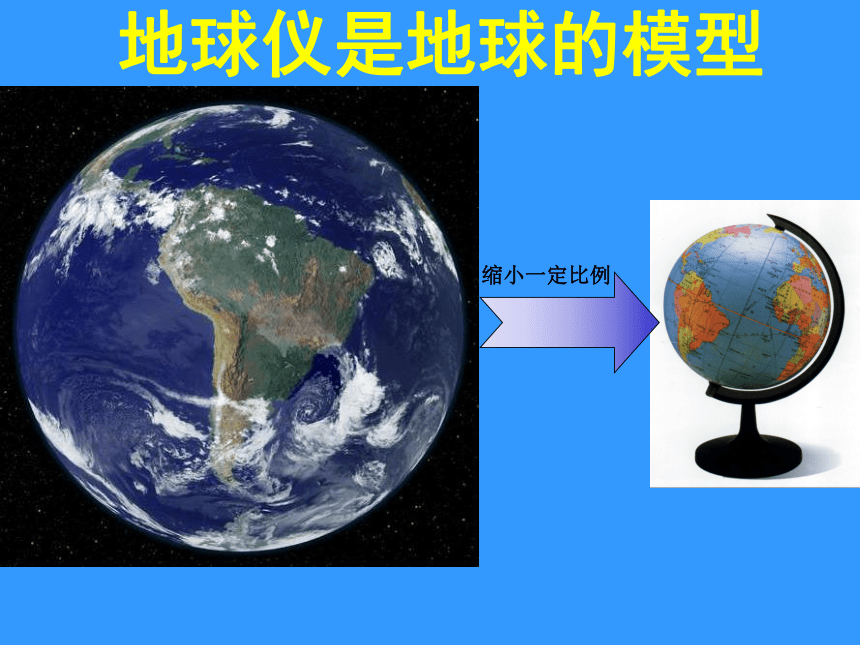 地球仪是地球的模型

缩小一定比例